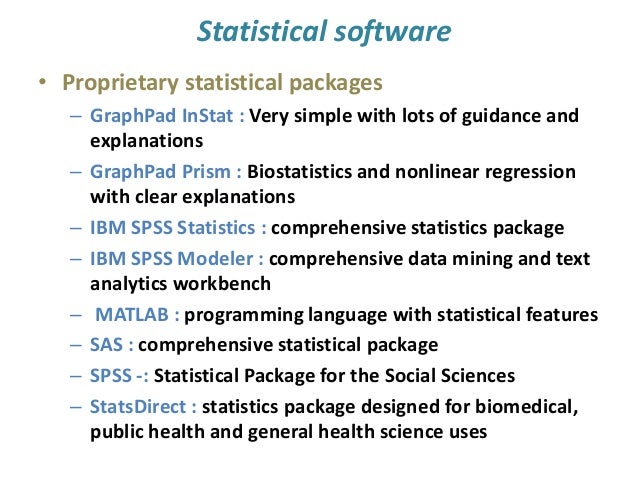 Statistical software

• Proprietary statistical packages

– GraphPad InStat : Very simple with lots of guidance and explanations

– GraphPad Prism : Biostatistics and nonlinear regression with clear explanations

– IBM SPSS Statistics : comprehensive statistics package

– IBM SPSS Modeler : comprehensive data mining and text analytics workbench

– MATLAB : programming language with statistical features

– SAS : comprehensive statistical package

– SPSS -: Statistical Package for the Social Sciences

– StatsDirect : statistics package designed for biomedical, public health and general health science uses